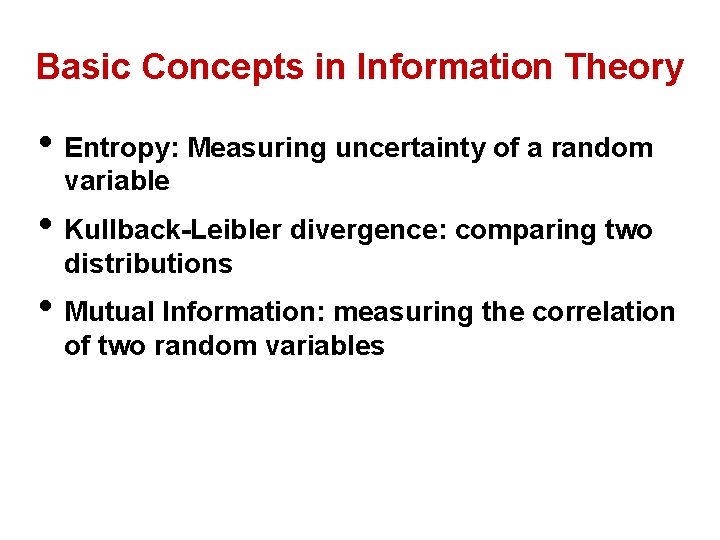 Basic Concepts in Information Theory

• Entropy: Measuring uncertainty of a random variable

• Kullback-Leibler divergence: comparing two distributions

• Mutual Information: measuring the correlation of two random variables